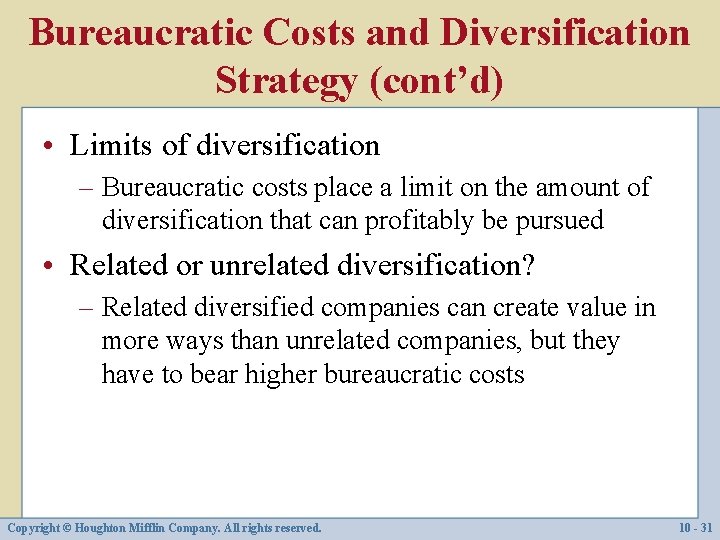 Bureaucratic Costs and Diversification Strategy (cont'd)

• Limits of diversification
– Bureaucratic costs place a limit on the amount of diversification that can profitably be pursued

• Related or unrelated diversification?
– Related diversified companies can create value in more ways than unrelated companies, but they have to bear higher bureaucratic costs

Copyright © Houghton Mifflin Company. All rights reserved.

10 - 31